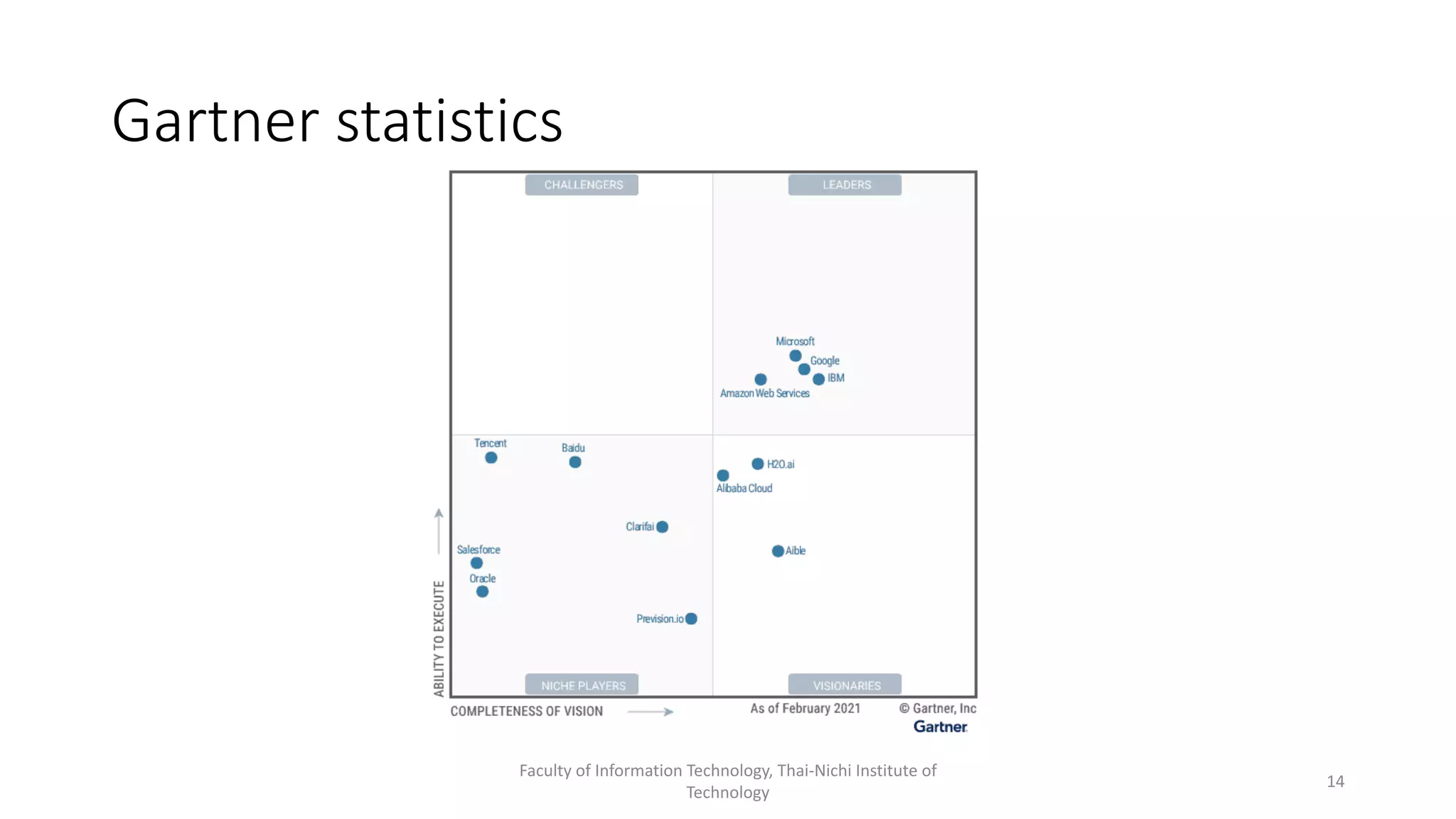 Gartner statistics

CHALLENGERS

LEADERS

Microsoft

Google

IBM

Amazon Web Services

Tencent

Baidu

H2O.ai

Alibaba Cloud

Clarifai

Salesforce

Aible

Oracle

Prevision.io

NICHE PLAYERS

VISIONARIES

ABILITY TO EXECUTE

COMPLETENESS OF VISION

As of February 2021

© Gartner, Inc

Gartner

Faculty of Information Technology, Thai-Nichi Institute of Technology

14